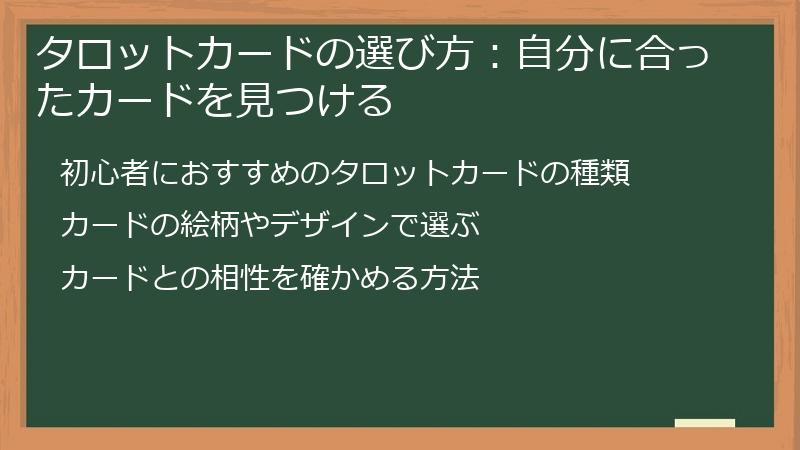 タロットカードの選び方：自分に合ったカードを見つける

初心者におすすめのタロットカードの種類

カードの絵柄やデザインで選ぶ

カードとの相性を確かめる方法